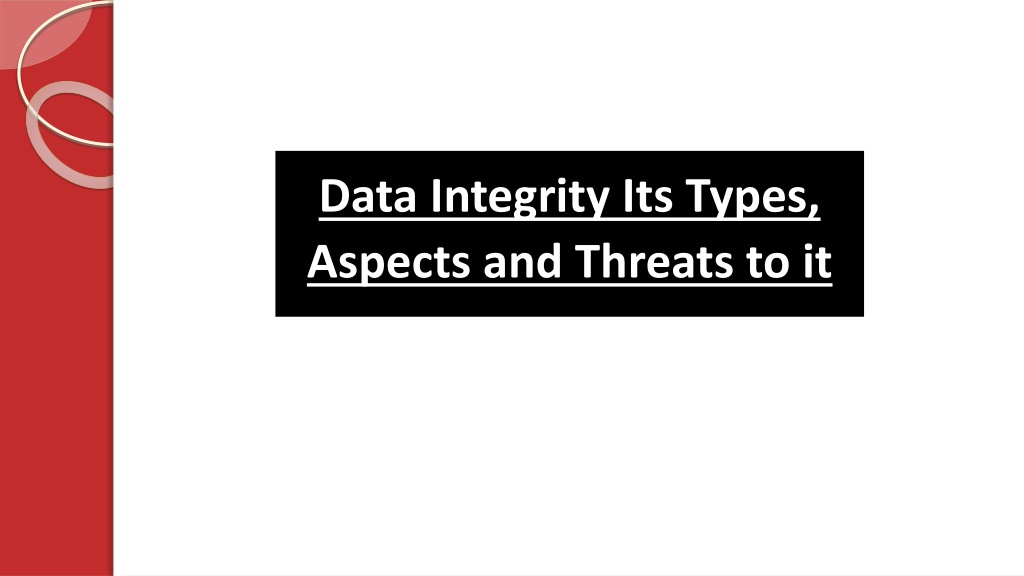 Data Integrity Its Types, Aspects and Threats to it